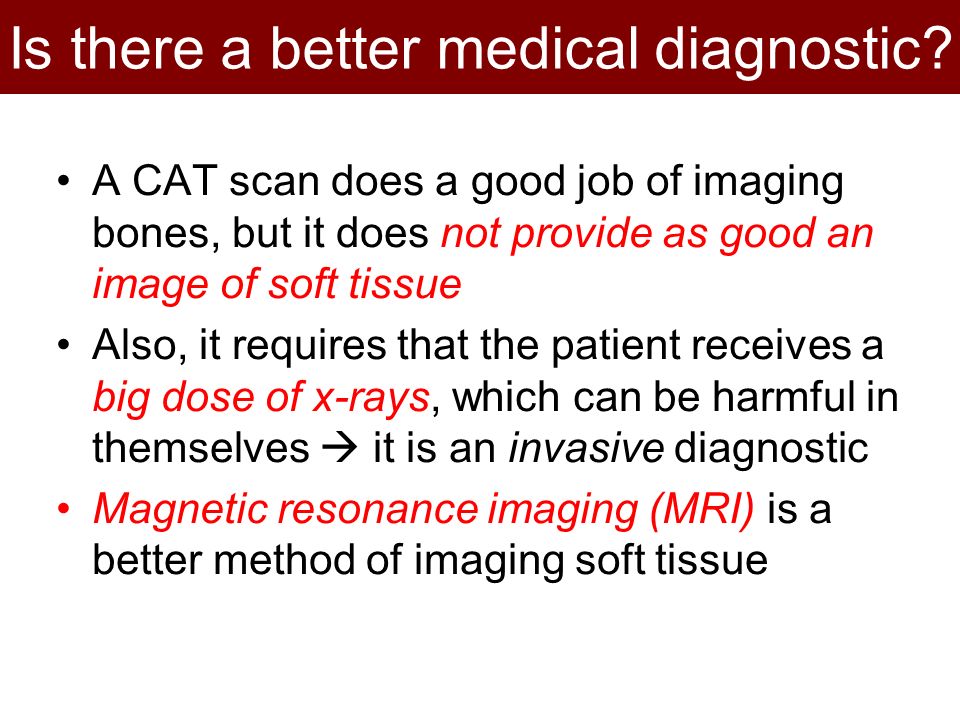 Is there a better medical diagnostic?

• A CAT scan does a good job of imaging bones, but it does not provide as good an image of soft tissue

• Also, it requires that the patient receives a big dose of x-rays, which can be harmful in themselves → it is an invasive diagnostic

• Magnetic resonance imaging (MRI) is a better method of imaging soft tissue